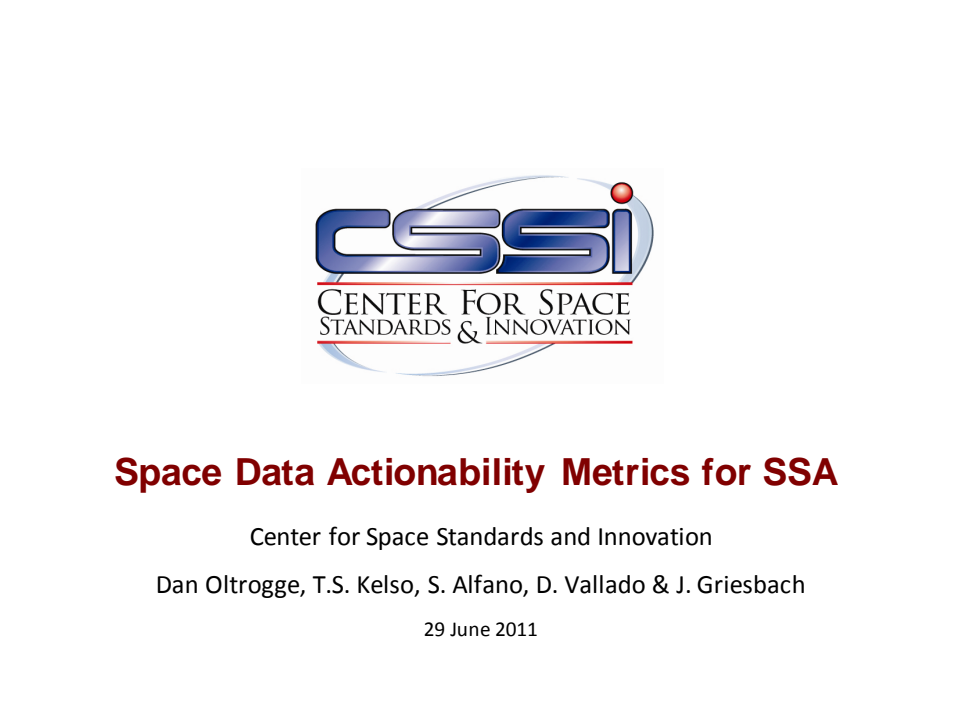 CSSI
CENTER FOR SPACE
STANDARDS & INNOVATION

Space Data Actionability Metrics for SSA

Center for Space Standards and Innovation

Dan Oltrogge, T.S. Kelso, S. Alfano, D. Vallado & J. Griesbach

29 June 2011